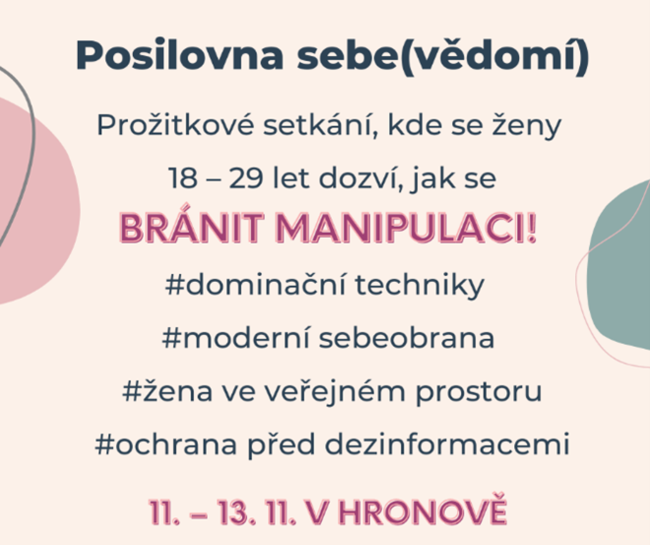 Posilovna sebe(vědomí)

Prožitkové setkání, kde se ženy 18 – 29 let dozví, jak se

BRÁNIT MANIPULACI!

#dominační techniky

#moderní sebeobrana

#žena ve veřejném prostoru

#ochrana před dezinformacemi

11. – 13. 11. V HRONOVĚ